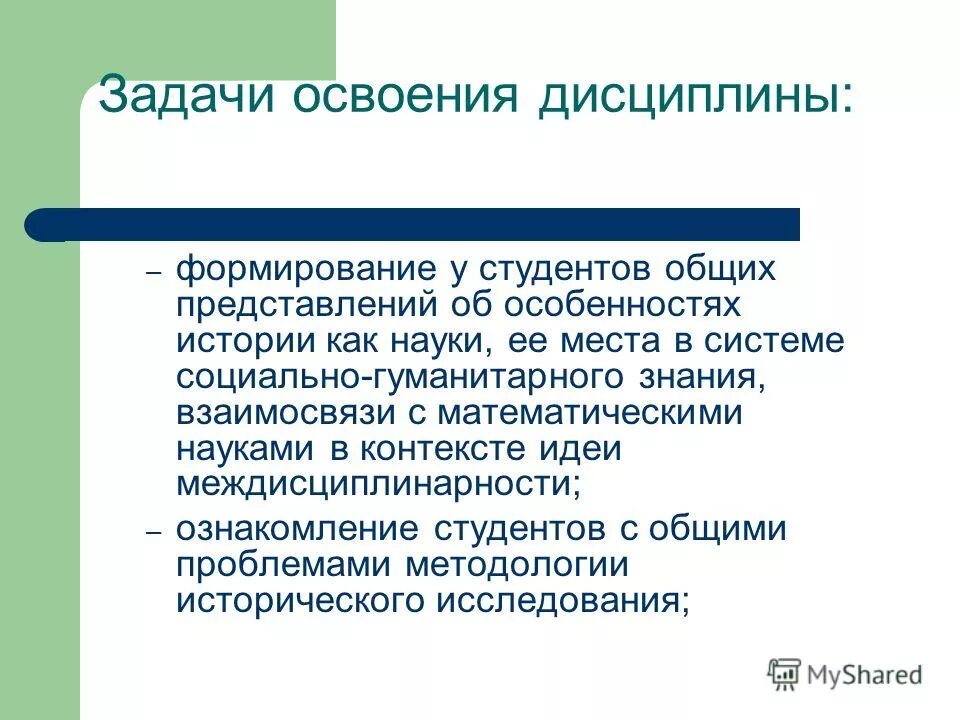 Задачи освоения дисциплины:

– формирование у студентов общих представлений об особенностях истории как науки, ее места в системе социально-гуманитарного знания, взаимосвязи с математическими науками в контексте идеи междисциплинарности;

– ознакомление студентов с общими проблемами методологии исторического исследования;

MyShared